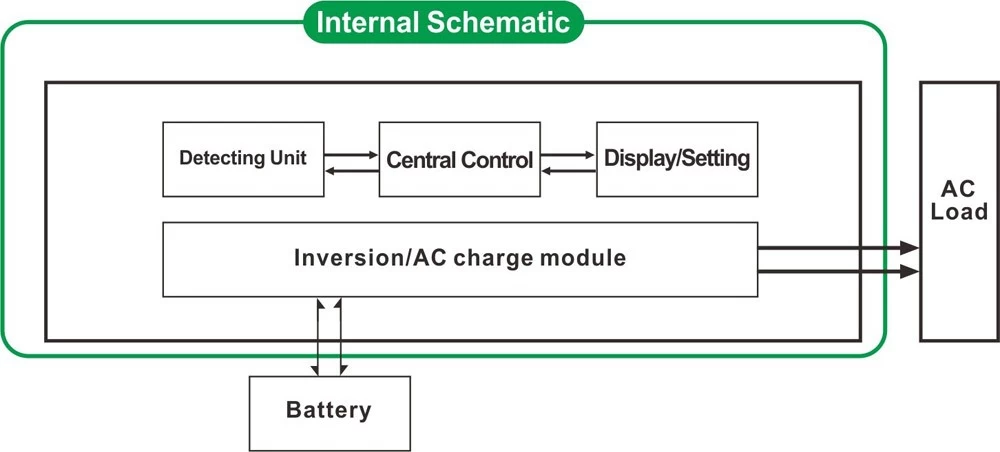 Internal Schematic

Detecting Unit

Central Control

Display/Setting

Inversion/AC charge module

AC Load

Battery